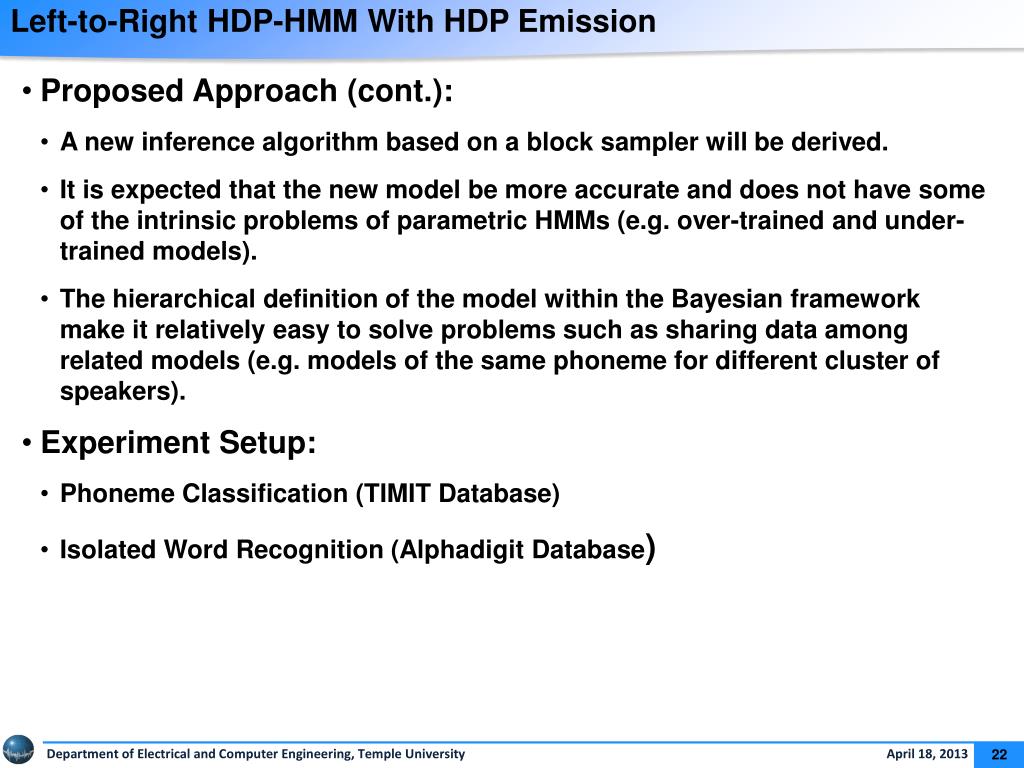 Left-to-Right HDP-HMM With HDP Emission

• Proposed Approach (cont.):

• A new inference algorithm based on a block sampler will be derived.

• It is expected that the new model be more accurate and does not have some of the intrinsic problems of parametric HMMs (e.g. over-trained and under-trained models).

• The hierarchical definition of the model within the Bayesian framework make it relatively easy to solve problems such as sharing data among related models (e.g. models of the same phoneme for different cluster of speakers).

• Experiment Setup:

• Phoneme Classification (TIMIT Database)

• Isolated Word Recognition (Alphadigit Database)

Department of Electrical and Computer Engineering, Temple University

April 18, 2013

22